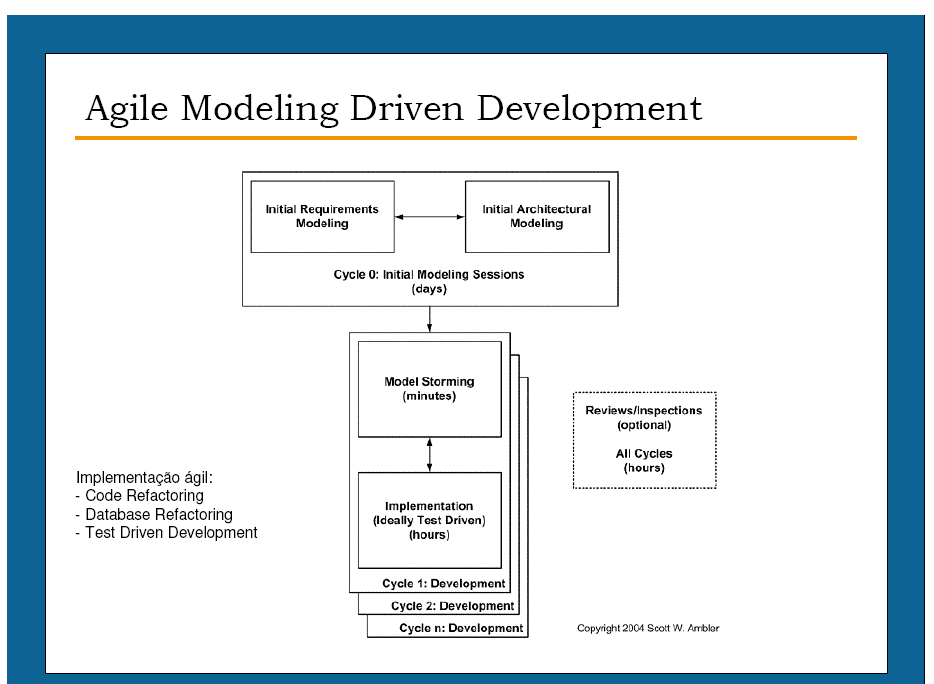 Agile Modeling Driven Development

Initial Requirements Modeling

Initial Architectural Modeling

Cycle 0: Initial Modeling Sessions (days)

Model Storming (minutes)

Implementation (Ideally Test Driven) (hours)

Cycle 1: Development

Cycle 2: Development

Cycle n: Development

Reviews/Inspections (optional)

All Cycles (hours)

Implementação ágil:
- Code Refactoring
- Database Refactoring
- Test Driven Development

Copyright 2004 Scott W. Ambler